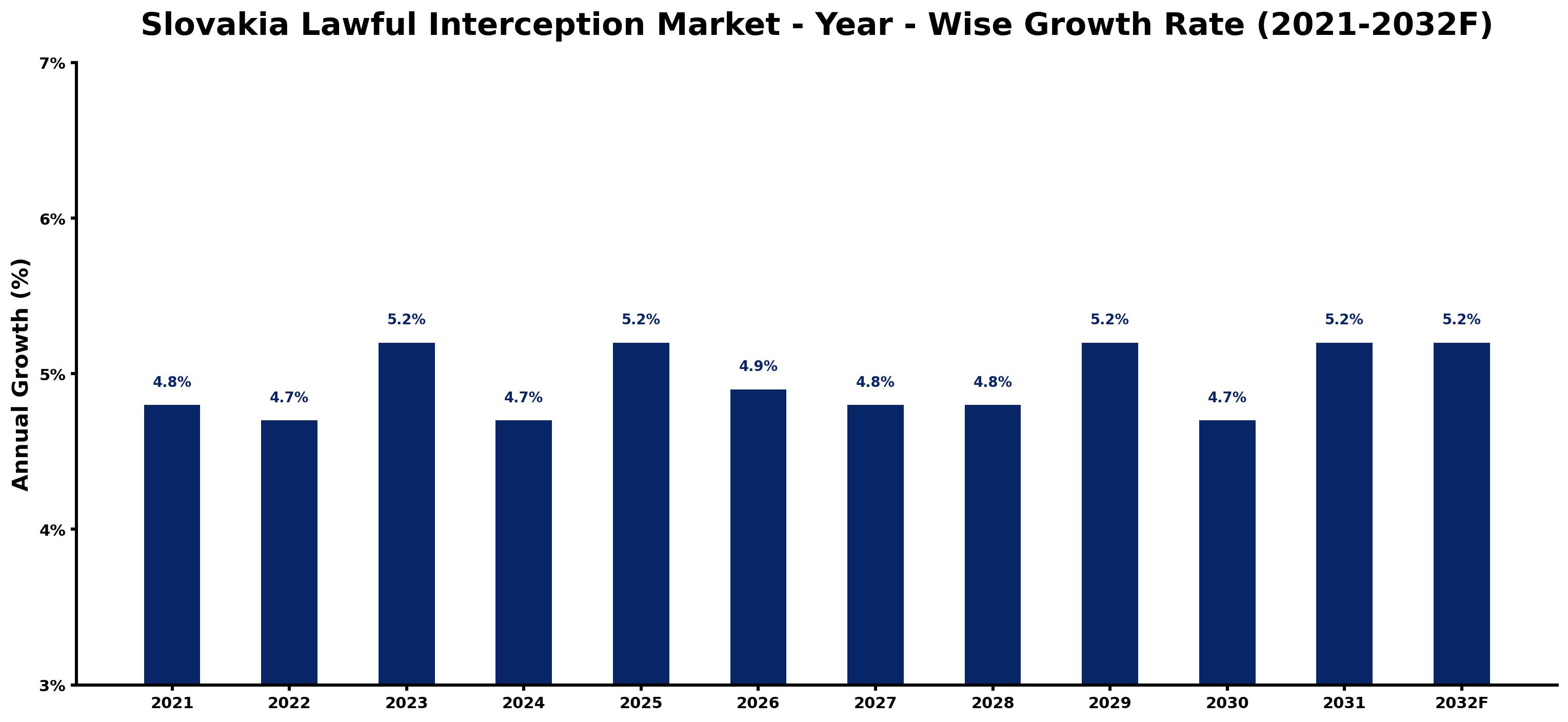 Slovakia Lawful Interception Market - Year - Wise Growth Rate (2021-2032F)

Annual Growth (%)

7%
6%
5%
4%
3%

4.8%
4.7%
5.2%
4.7%
5.2%
4.9%
4.8%
4.8%
5.2%
4.7%
5.2%
5.2%

2021
2022
2023
2024
2025
2026
2027
2028
2029
2030
2031
2032F